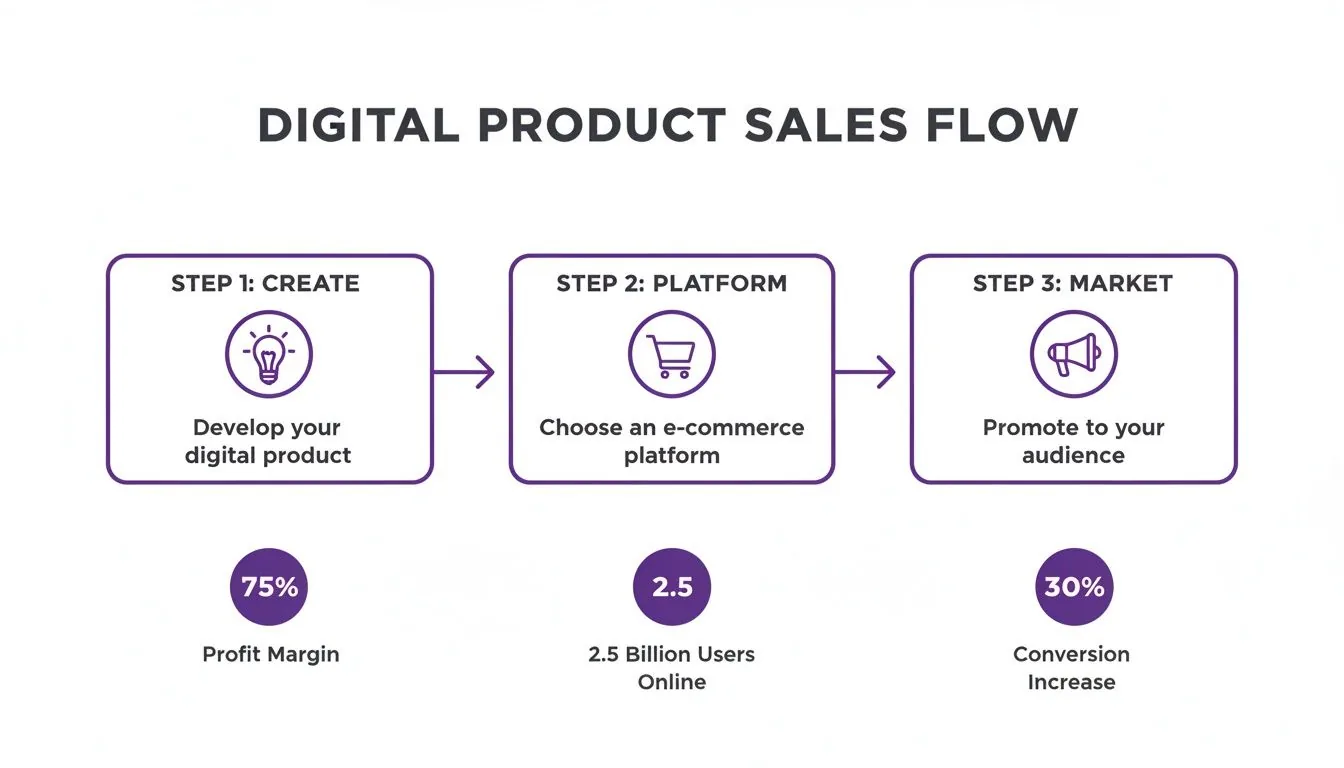 DIGITAL PRODUCT SALES FLOW

STEP 1: CREATE

Develop your digital product

STEP 2: PLATFORM

Choose an e-commerce platform

STEP 3: MARKET

Promote to your audience

75%

Profit Margin

2.5

2.5 Billion Users Online

30%

Conversion Increase